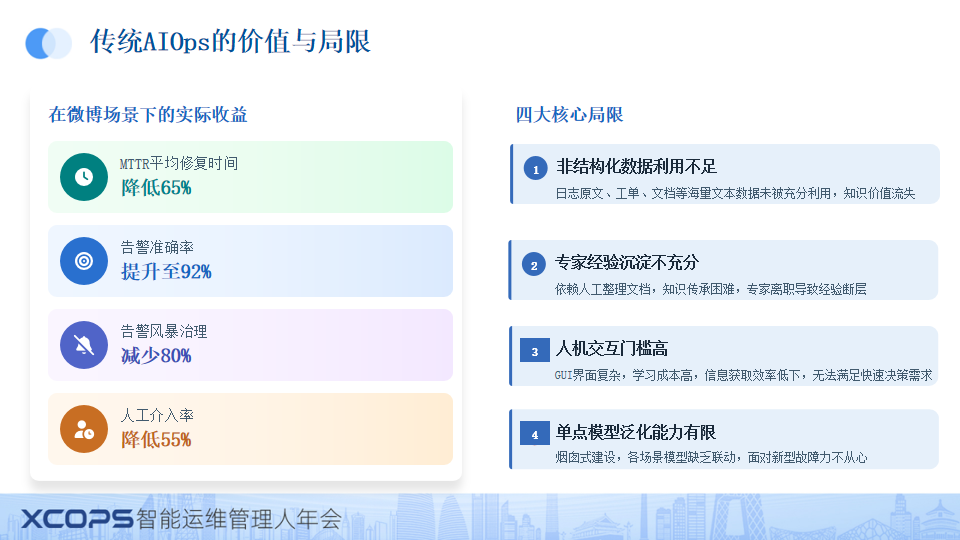 传统AIOps的价值与局限

在微博场景下的实际收益

MTTR平均修复时间
降低65%

告警准确率
提升至92%

告警风暴治理
减少80%

人工介入率
降低55%

四大核心局限

1 非结构化数据利用不足
日志原文、工单、文档等海量文本数据未被充分利用，知识价值流失

2 专家经验沉淀不充分
依赖人工整理文档，知识传承困难，专家离职导致经验断层

3 人机交互门槛高
GUI界面复杂，学习成本高，信息获取效率低下，无法满足快速决策需求

4 单点模型泛化能力有限
烟囱式建设，各场景模型缺乏联动，面对新型故障力不从心

XCOPS智能运维管理人年会